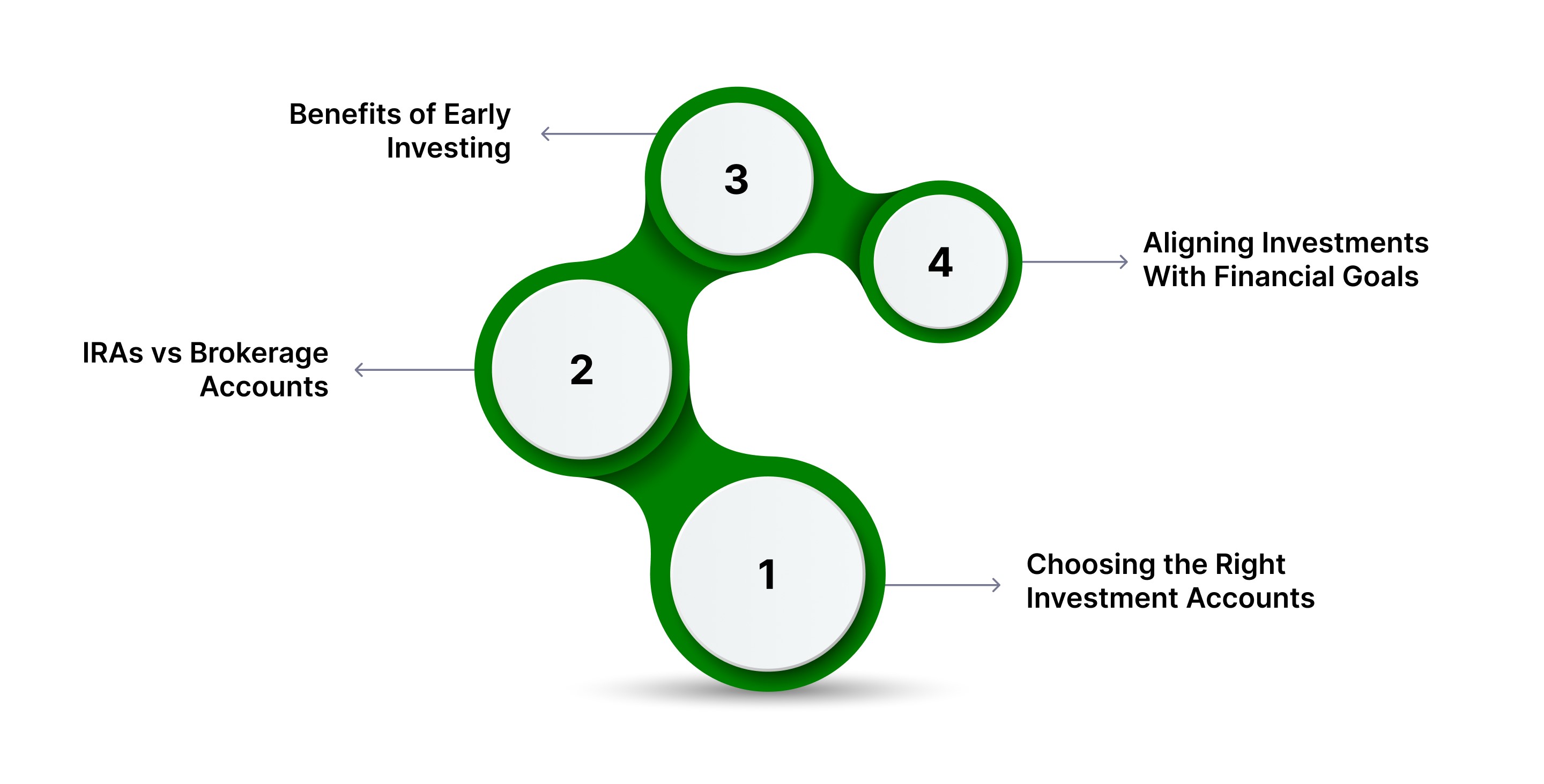 Benefits of Early Investing

3

4

Aligning Investments With Financial Goals

IRAs vs Brokerage Accounts

2

1

Choosing the Right Investment Accounts